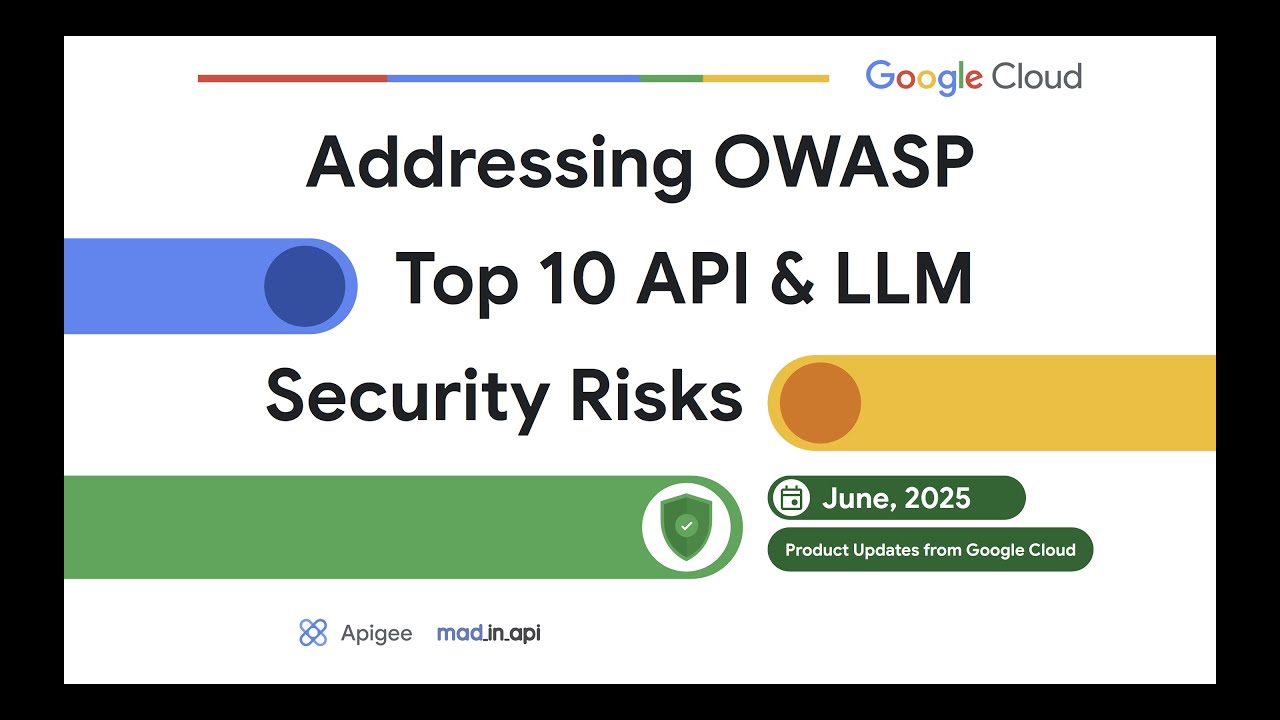 Google Cloud

Addressing OWASP Top 10 API & LLM Security Risks

June, 2025

Product Updates from Google Cloud

Apigee mad_in_api